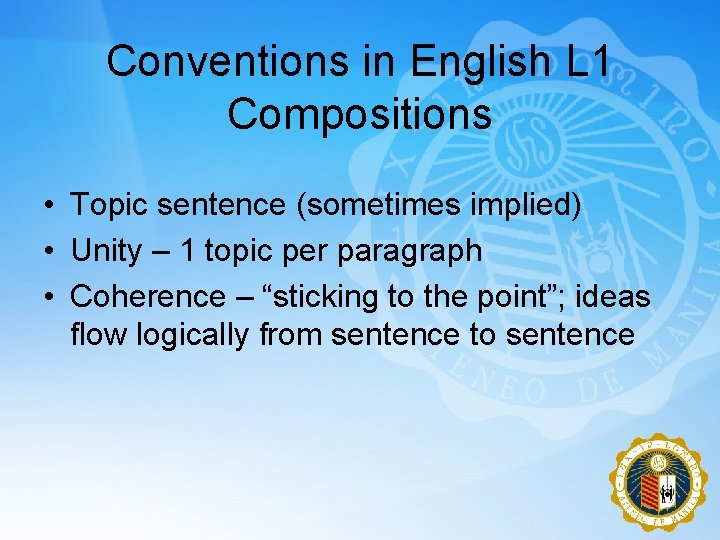 Conventions in English L1 Compositions

• Topic sentence (sometimes implied)
• Unity – 1 topic per paragraph
• Coherence – “sticking to the point”; ideas flow logically from sentence to sentence